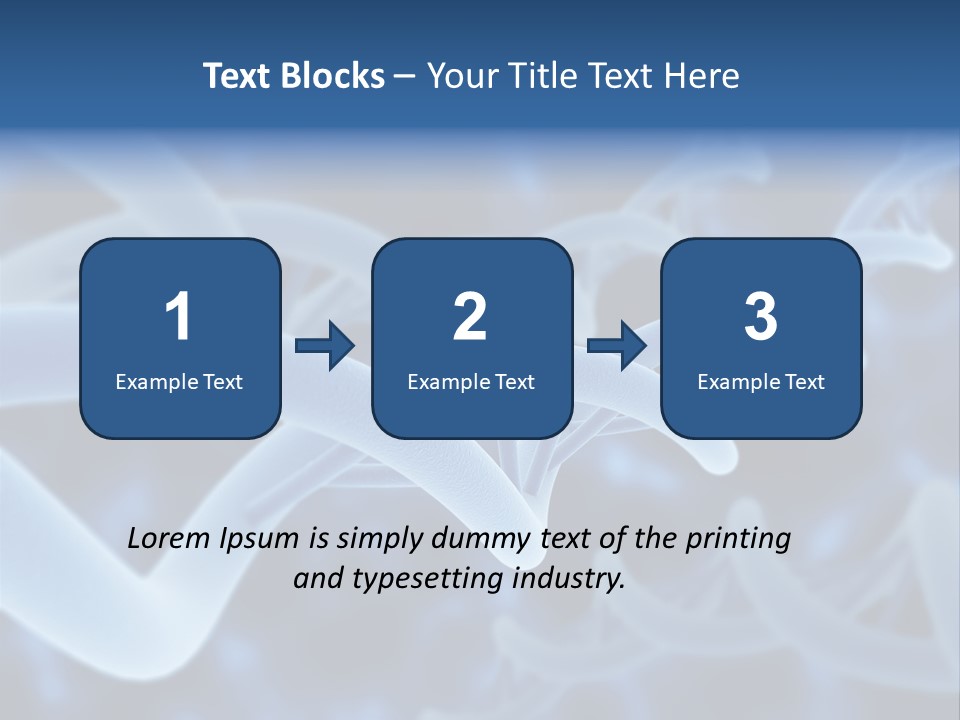 Text Blocks – Your Title Text Here

1
Example Text

2
Example Text

3
Example Text

Lorem Ipsum is simply dummy text of the printing and typesetting industry.